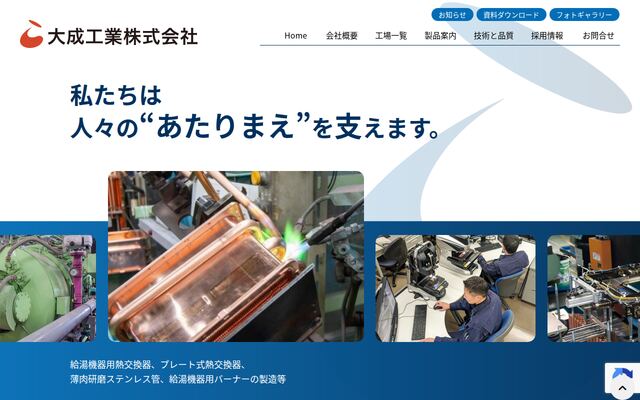 大成工業株式会社

お知らせ
資料ダウンロード
フォトギャラリー

Home
会社概要
工場一覧
製品案内
技術と品質
採用情報
お問合せ

私たちは
人々の“あたりまえ”を支えます。

給湯機器用熱交換器、プレート式熱交換器、
薄肉研磨ステンレス管、給湯機器用バーナーの製造等